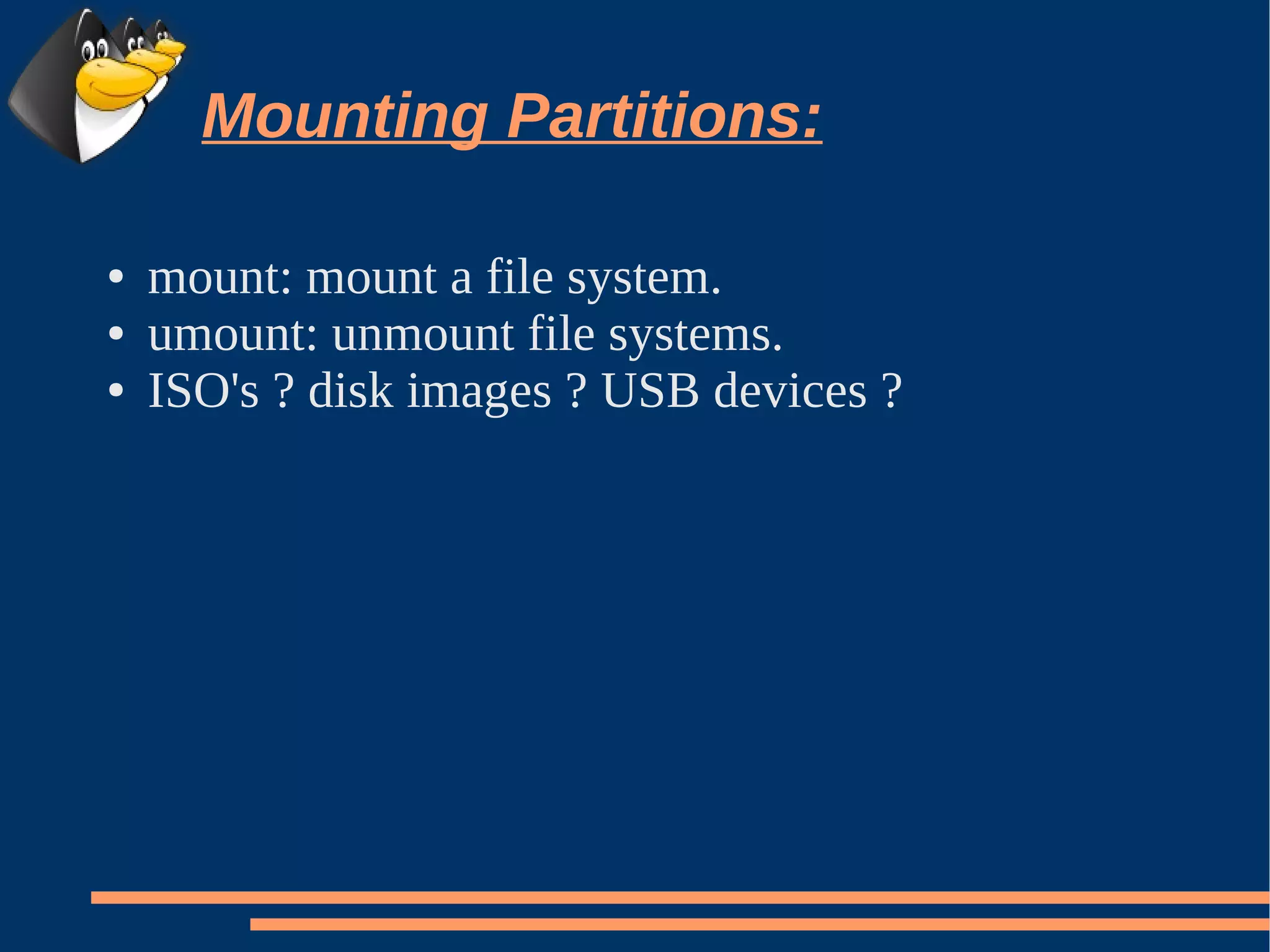 Mounting Partitions:

• mount: mount a file system.
• umount: unmount file systems.
• ISO's ? disk images ? USB devices ?